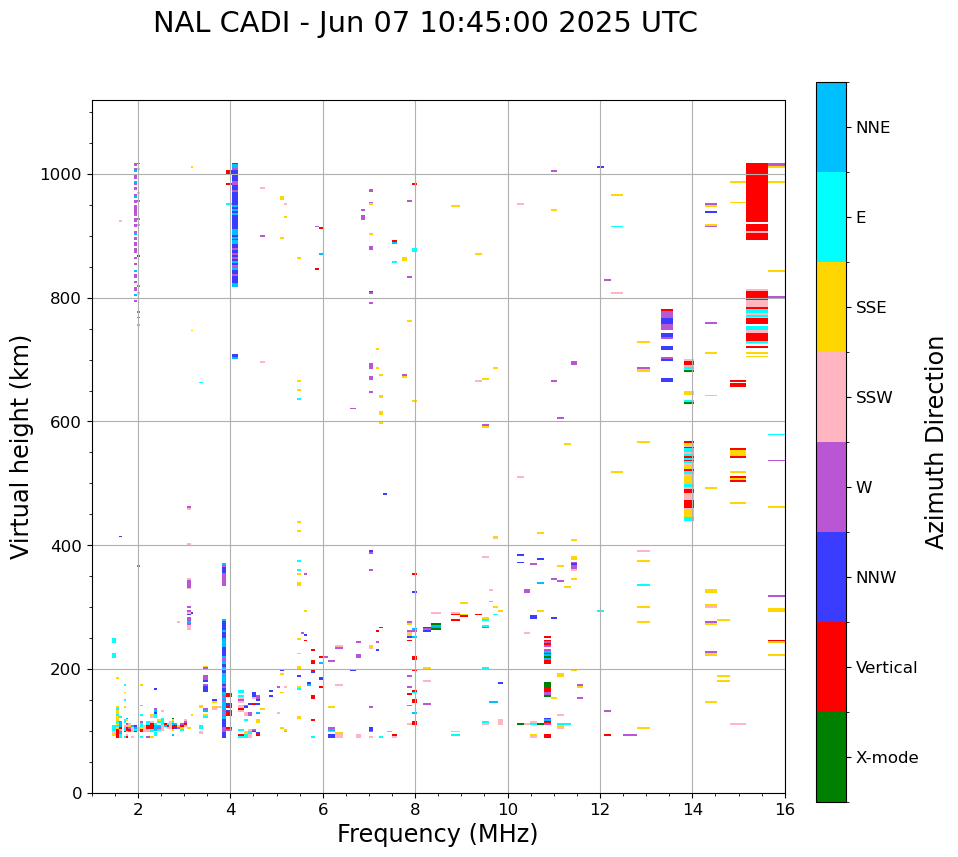 NAL CADI - Jun 07 10:45:00 2025 UTC

Virtual height (km)

1000
800
600
400
200
0

2
4
6
8
10
12
14
16

Frequency (MHz)

NNE
E
SSE
SSW
W
NNW
Vertical
X-mode

Azimuth Direction